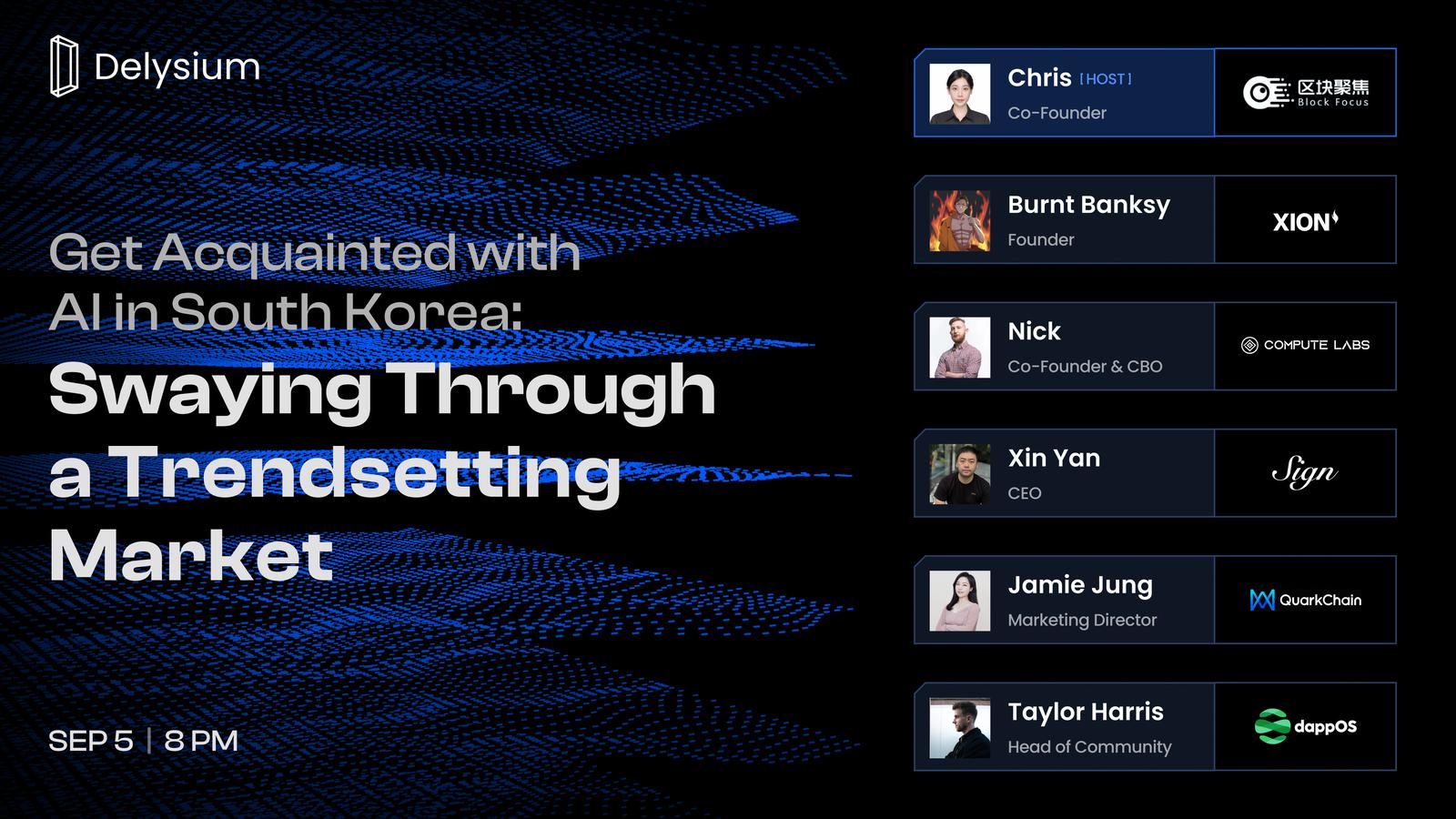 Delysium

Get Acquainted with AI in South Korea: Swaying Through a Trendsetting Market

SEP 5 | 8 PM

Chris [HOST]
Co-Founder
区块聚焦 Block Focus

Burnt Banksy
Founder
XION

Nick
Co-Founder & CBO
COMPUTE LABS

Xin Yan
CEO
Sign

Jamie Jung
Marketing Director
QuarkChain

Taylor Harris
Head of Community
dappOS